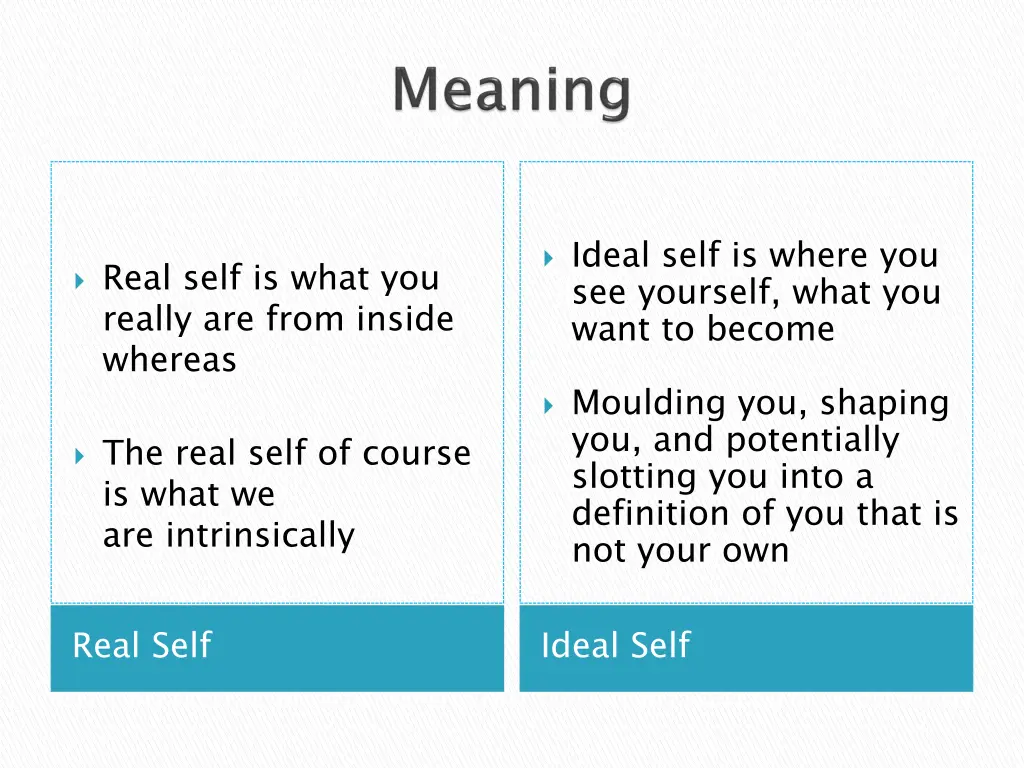 Meaning

Real self is what you really are from inside whereas

The real self of course is what we are intrinsically

Real Self

Ideal self is where you see yourself, what you want to become

Moulding you, shaping you, and potentially slotting you into a definition of you that is not your own

Ideal Self